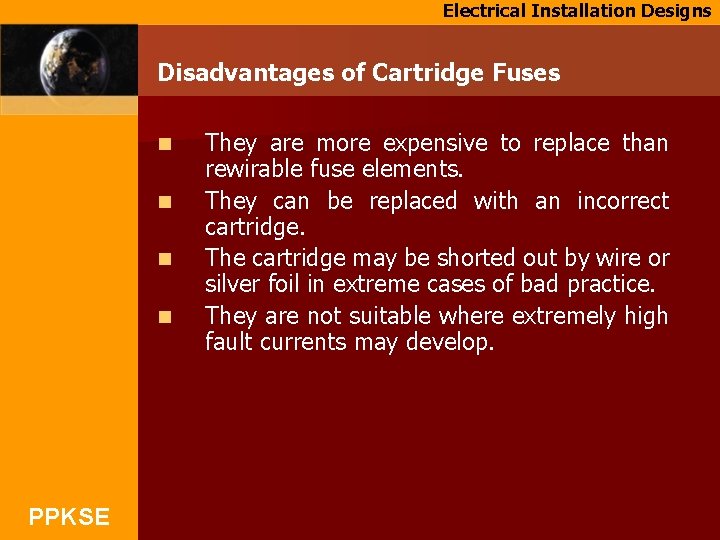 Electrical Installation Designs

Disadvantages of Cartridge Fuses

- They are more expensive to replace than rewirable fuse elements.
- They can be replaced with an incorrect cartridge.
- The cartridge may be shorted out by wire or silver foil in extreme cases of bad practice.
- They are not suitable where extremely high fault currents may develop.

PPKSE